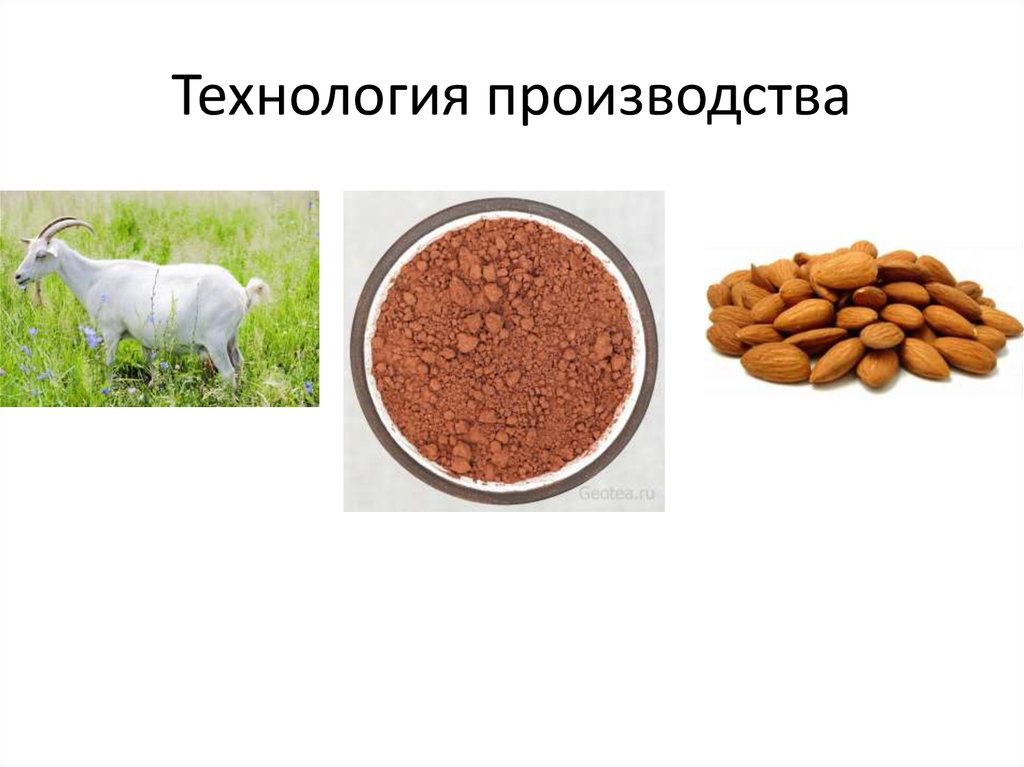 Технология производства

Geotea.ru